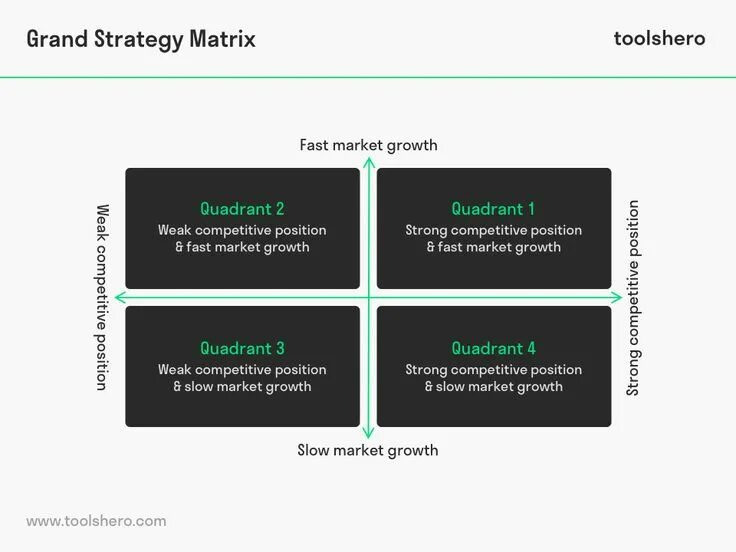 Grand Strategy Matrix

toolshero

Fast market growth

Weak competitive position

Quadrant 2
Weak competitive position & fast market growth

Quadrant 1
Strong competitive position & fast market growth

Strong competitive position

Quadrant 3
Weak competitive position & slow market growth

Quadrant 4
Strong competitive position & slow market growth

Slow market growth

www.toolshero.com